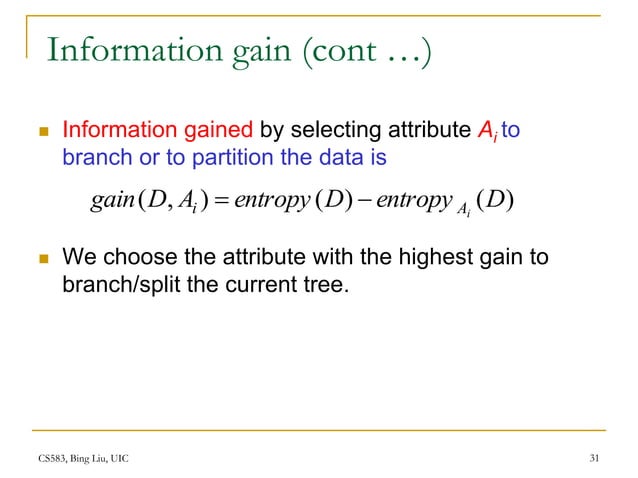 Information gain (cont …)

Information gained by selecting attribute $A_i$ to branch or to partition the data is

$gain(D, A_i) = entropy(D) - entropy_{A_i}(D)$

We choose the attribute with the highest gain to branch/split the current tree.

CS583, Bing Liu, UIC

31